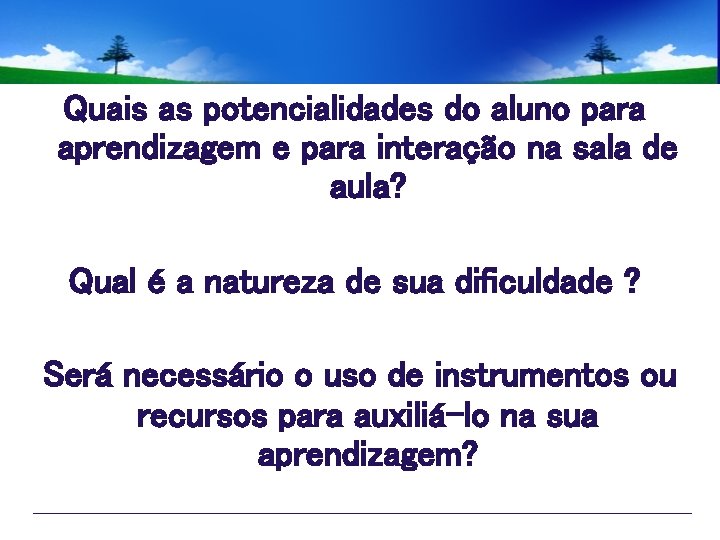 Quais as potencialidades do aluno para aprendizagem e para interação na sala de aula?

Qual é a natureza de sua dificuldade ?

Será necessário o uso de instrumentos ou recursos para auxiliá-lo na sua aprendizagem?